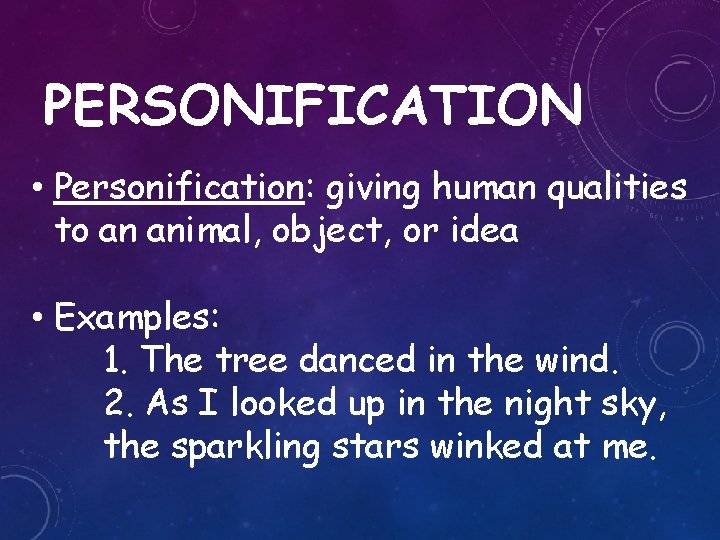 PERSONIFICATION

• Personification: giving human qualities to an animal, object, or idea

• Examples:
1. The tree danced in the wind.
2. As I looked up in the night sky, the sparkling stars winked at me.